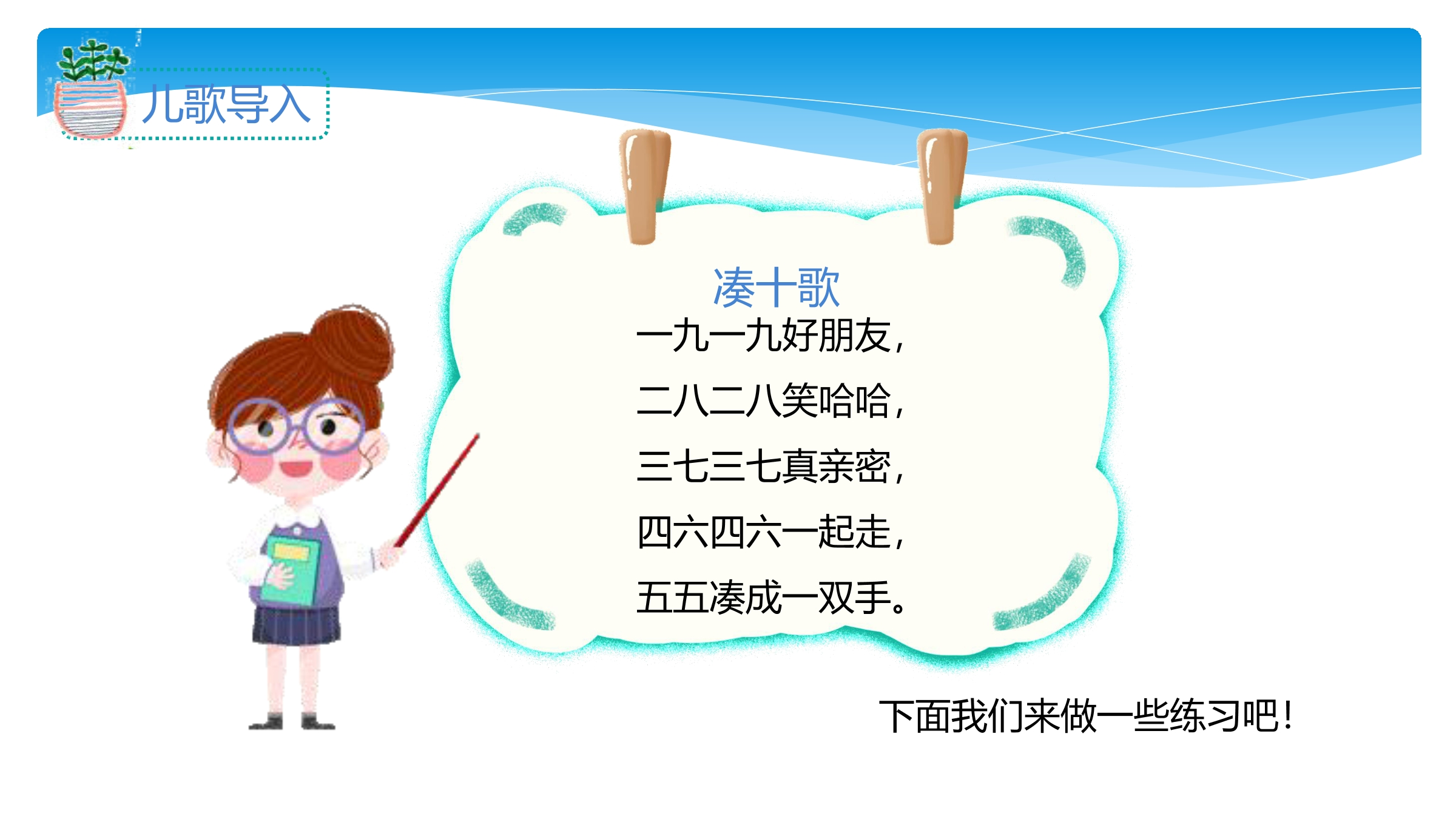 儿歌导入

凑十歌

一九一九好朋友，
二八二八笑哈哈，
三七三七真亲密，
四六四六一起走，
五五凑成一双手。

下面我们来做一些练习吧！